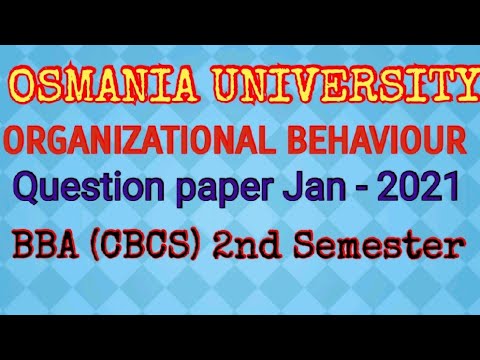 OSMANIA UNIVERSITY
ORGANIZATIONAL BEHAVIOUR
Question paper Jan - 2021
BBA (CBCS) 2nd Semester